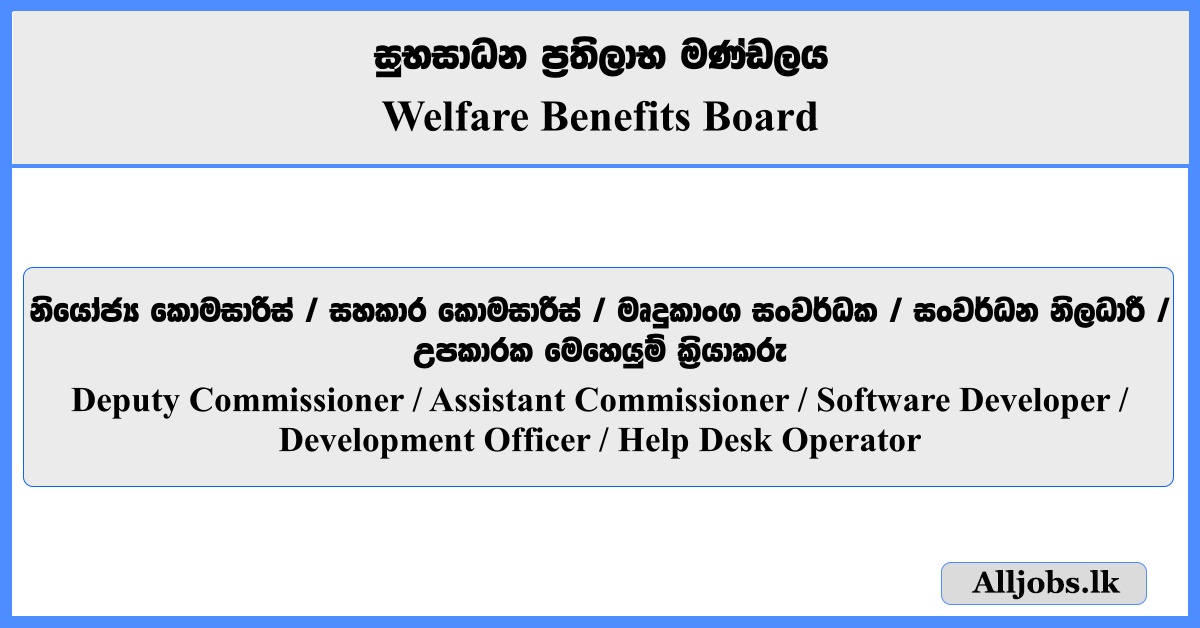 සුභසාධන ප්‍රතිලාභ මණ්ඩලය
Welfare Benefits Board

නියෝජ්‍ය කොමසාරිස් / සහකාර කොමසාරිස් / මෘදුකාංග සංවර්ධක / සංවර්ධන නිලධාරී / උපකාරක මෙහෙයුම් ක්‍රියාකරු
Deputy Commissioner / Assistant Commissioner / Software Developer / Development Officer / Help Desk Operator

Alljobs.lk